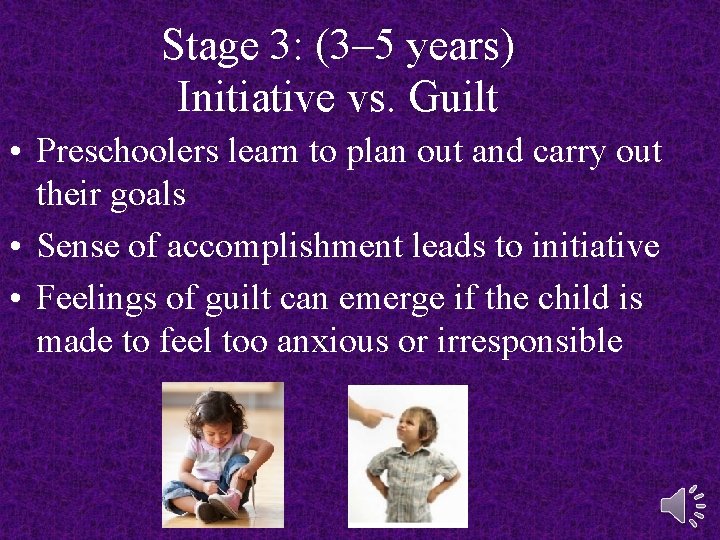 Stage 3: (3–5 years)
Initiative vs. Guilt

• Preschoolers learn to plan out and carry out their goals
• Sense of accomplishment leads to initiative
• Feelings of guilt can emerge if the child is made to feel too anxious or irresponsible